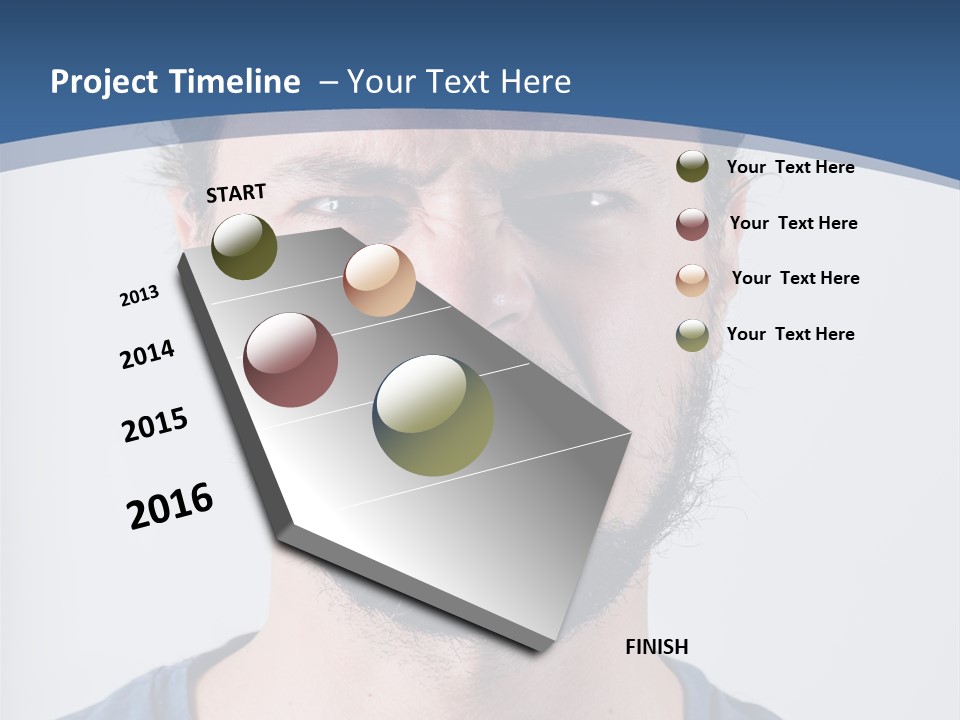 Project Timeline – Your Text Here

START

2013

2014

2015

2016

FINISH

Your Text Here

Your Text Here

Your Text Here

Your Text Here